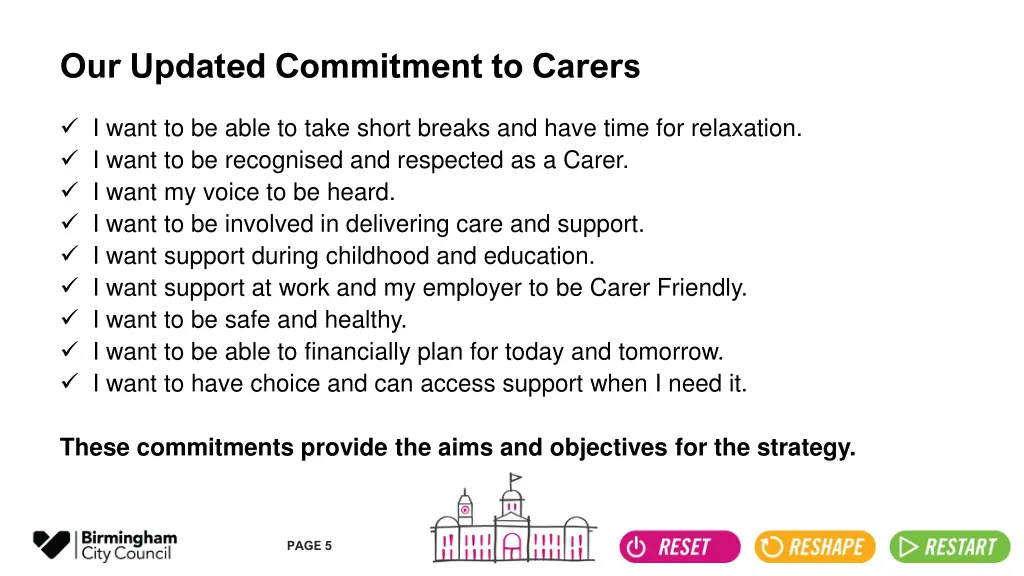 Our Updated Commitment to Carers

✓ I want to be able to take short breaks and have time for relaxation.
✓ I want to be recognised and respected as a Carer.
✓ I want my voice to be heard.
✓ I want to be involved in delivering care and support.
✓ I want support during childhood and education.
✓ I want support at work and my employer to be Carer Friendly.
✓ I want to be safe and healthy.
✓ I want to be able to financially plan for today and tomorrow.
✓ I want to have choice and can access support when I need it.

These commitments provide the aims and objectives for the strategy.

Birmingham City Council

PAGE 5

RESET RESHAPE RESTART